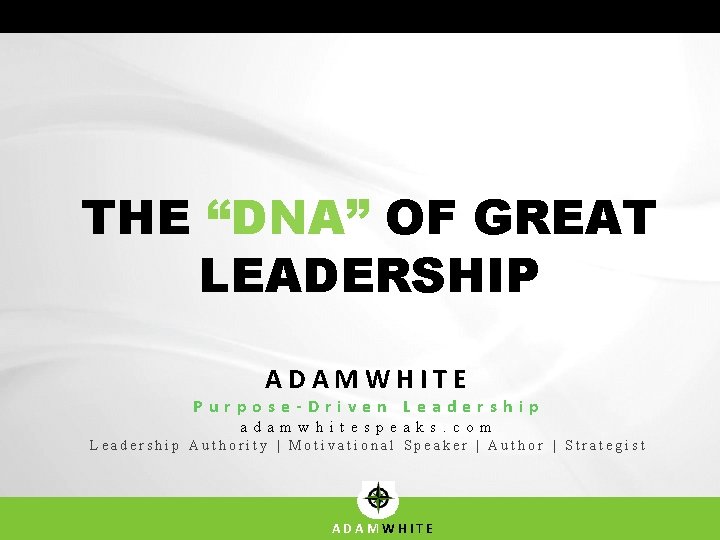 THE “DNA” OF GREAT LEADERSHIP

ADAMWHITE
Purpose-Driven Leadership
adamwhitespeaks.com
Leadership Authority | Motivational Speaker | Author | Strategist

ADAMWHITE